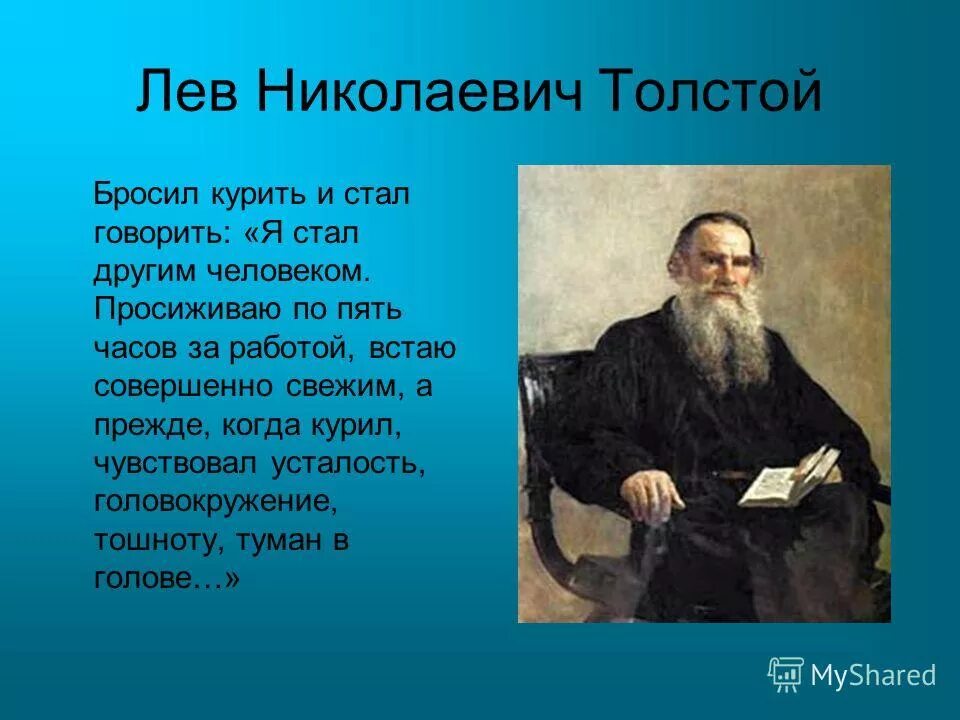 Лев Николаевич Толстой

Бросил курить и стал говорить: «Я стал другим человеком. Просиживаю по пять часов за работой, встаю совершенно свежим, а прежде, когда курил, чувствовал усталость, головокружение, тошноту, туман в голове…»

MyShared